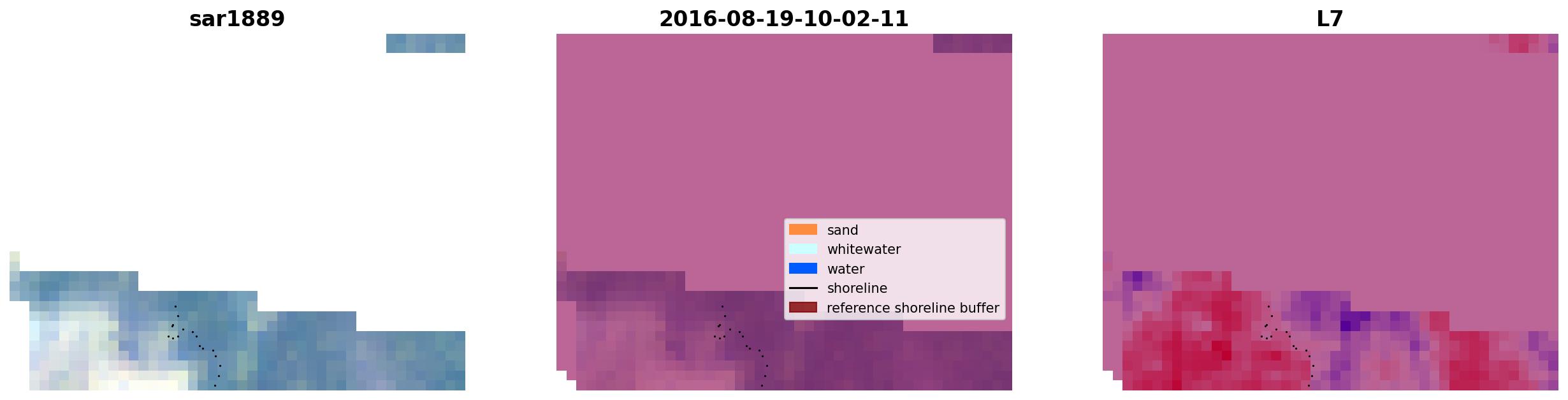 sar1889

2016-08-19-10-02-11

sand
whitewater
water
shoreline
reference shoreline buffer

L7